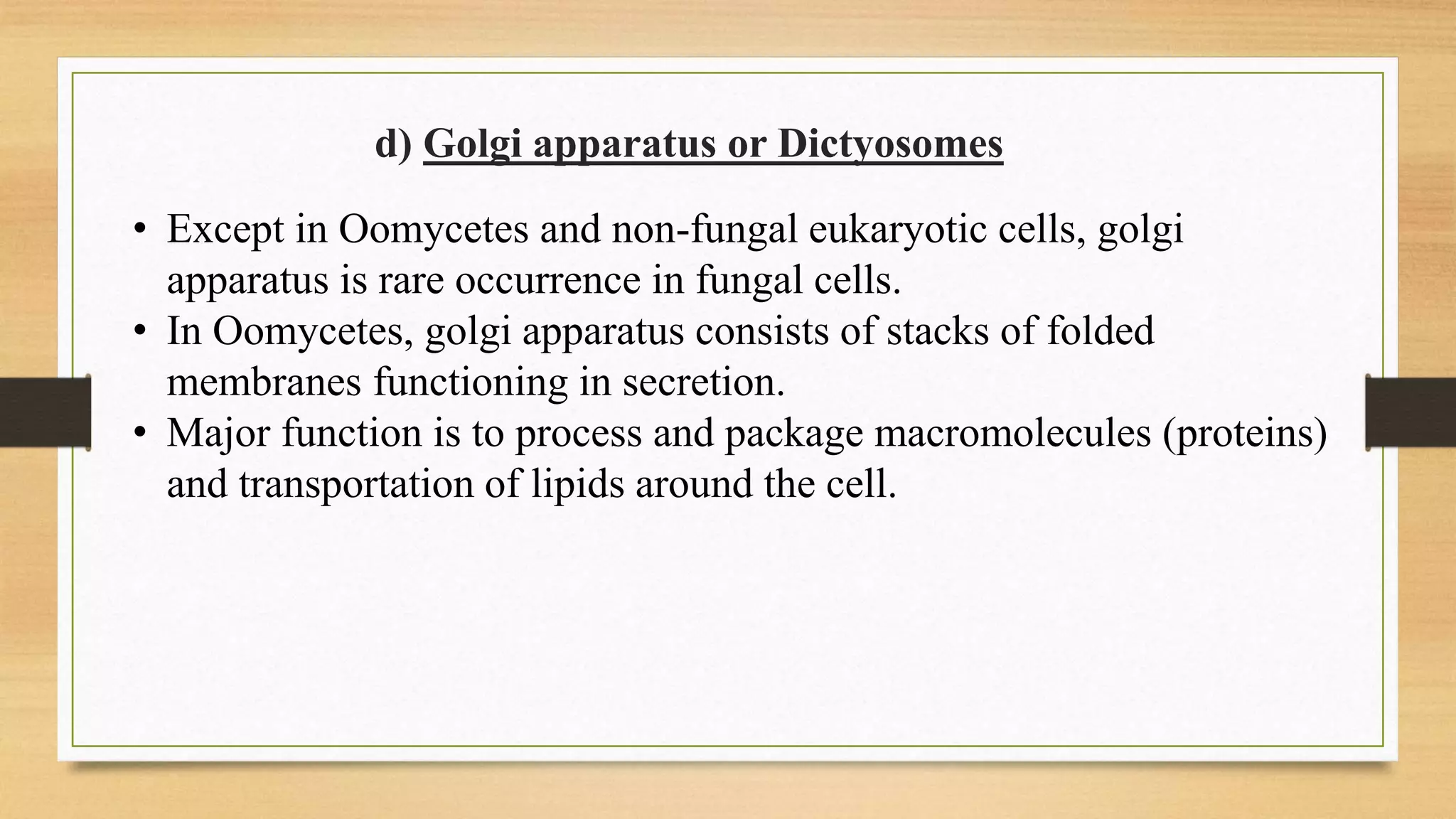 d) Golgi apparatus or Dictyosomes

• Except in Oomycetes and non-fungal eukaryotic cells, golgi apparatus is rare occurrence in fungal cells.
• In Oomycetes, golgi apparatus consists of stacks of folded membranes functioning in secretion.
• Major function is to process and package macromolecules (proteins) and transportation of lipids around the cell.